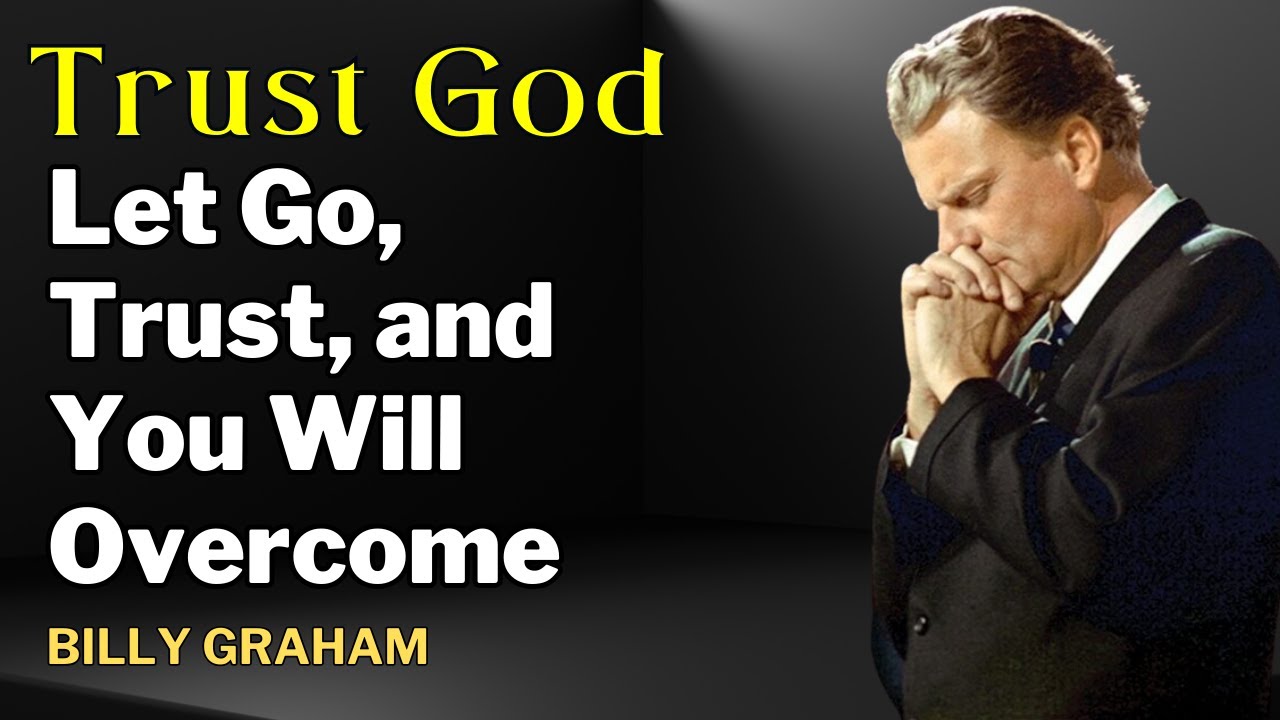 Trust God

Let Go, Trust, and You Will Overcome

BILLY GRAHAM